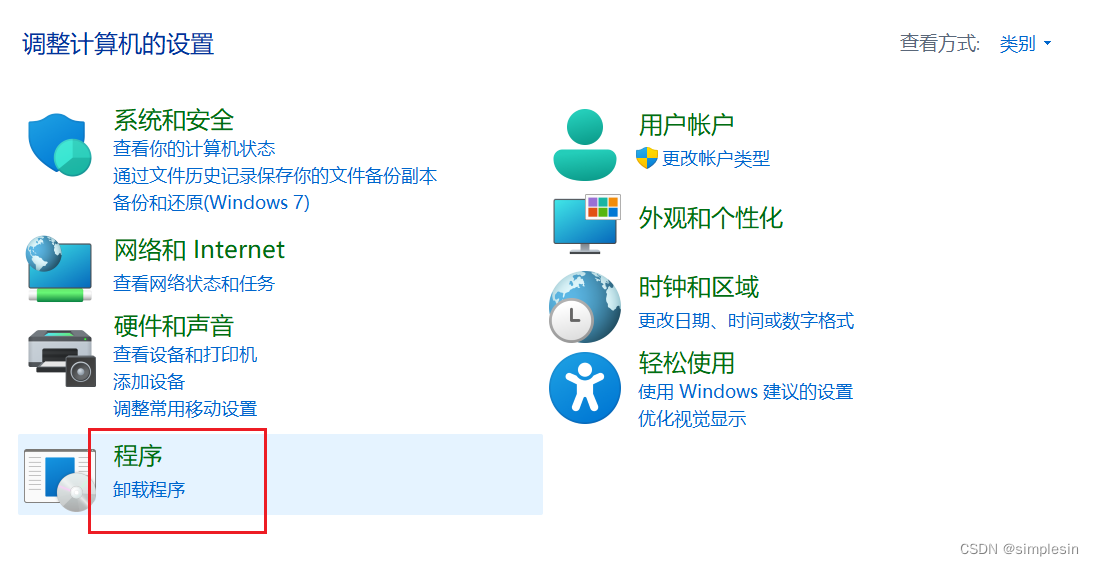 调整计算机的设置

查看方式: 类别

系统和安全
查看你的计算机状态
通过文件历史记录保存你的文件备份副本
备份和还原(Windows 7)

网络和 Internet
查看网络状态和任务

硬件和声音
查看设备和打印机
添加设备
调整常用移动设置

程序
卸载程序

用户帐户
更改帐户类型

外观和个性化

时钟和区域
更改日期、时间或数字格式

轻松使用
使用 Windows 建议的设置
优化视觉显示

CSDN @simplesin